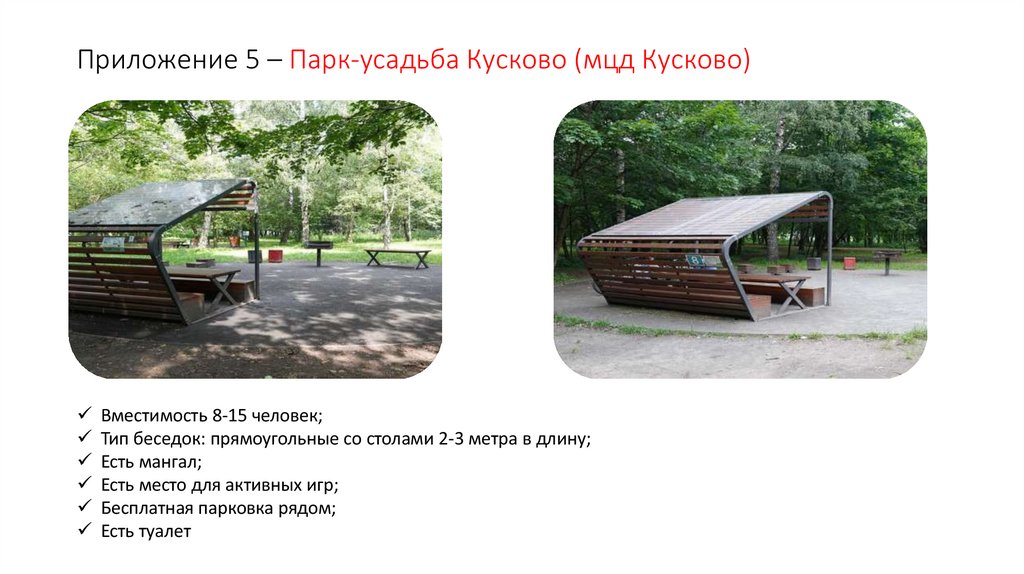 Приложение 5 – Парк-усадьба Кусково (мцд Кусково)

✓ Вместимость 8-15 человек;
✓ Тип беседок: прямоугольные со столами 2-3 метра в длину;
✓ Есть мангал;
✓ Есть место для активных игр;
✓ Бесплатная парковка рядом;
✓ Есть туалет